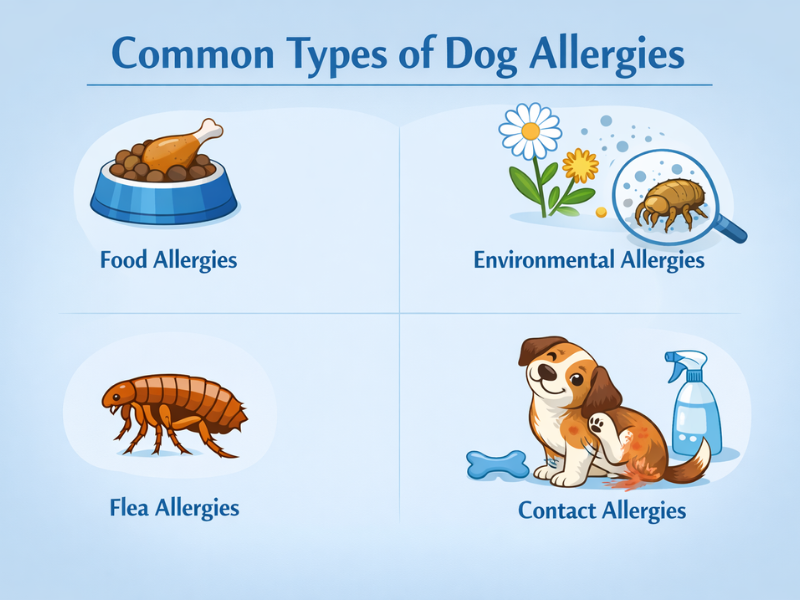 Common Types of Dog Allergies

Food Allergies

Environmental Allergies

Flea Allergies

Contact Allergies